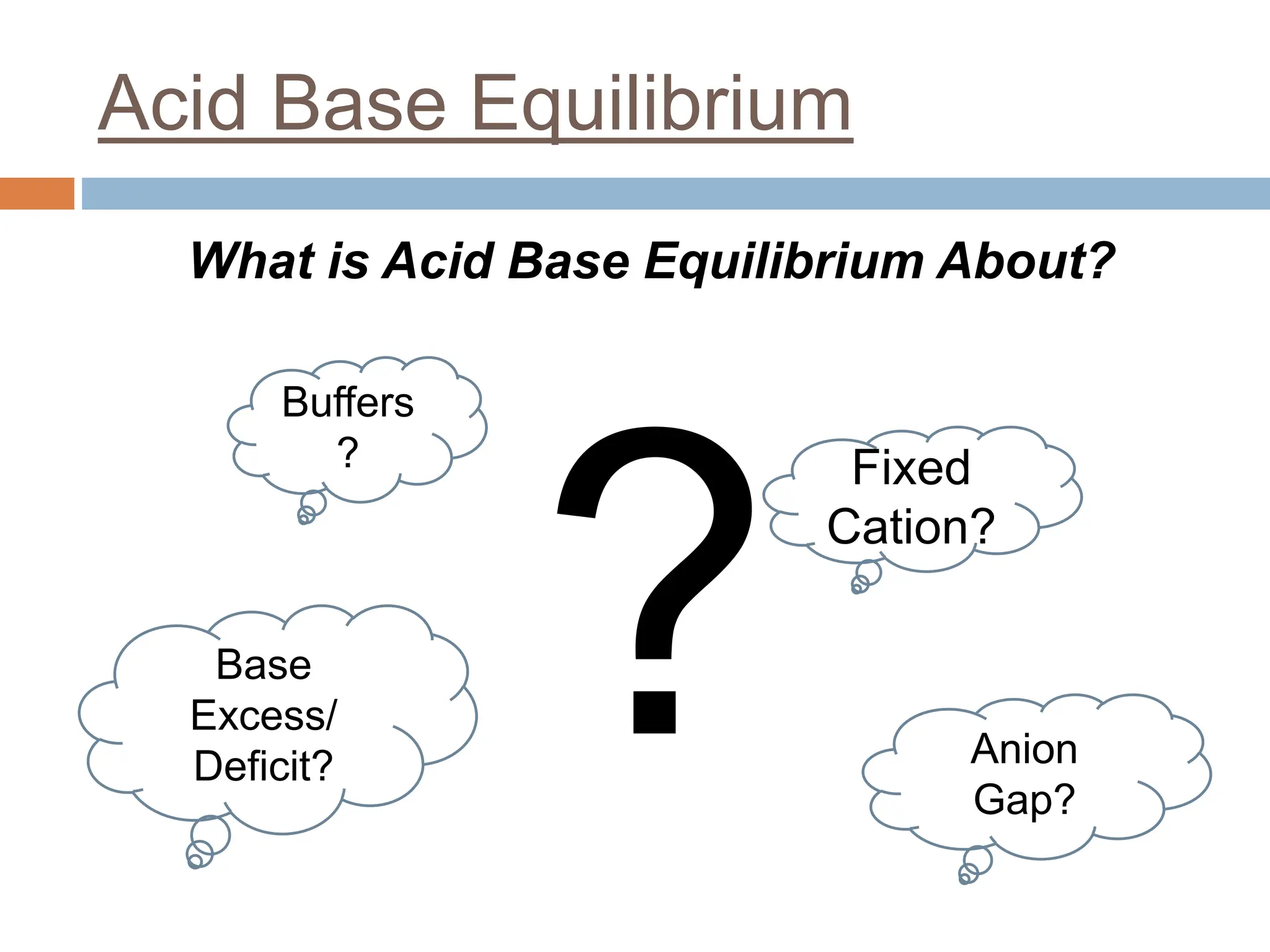 Acid Base Equilibrium

What is Acid Base Equilibrium About?

Buffers ?

?

Fixed Cation?

Base Excess/ Deficit?

Anion Gap?